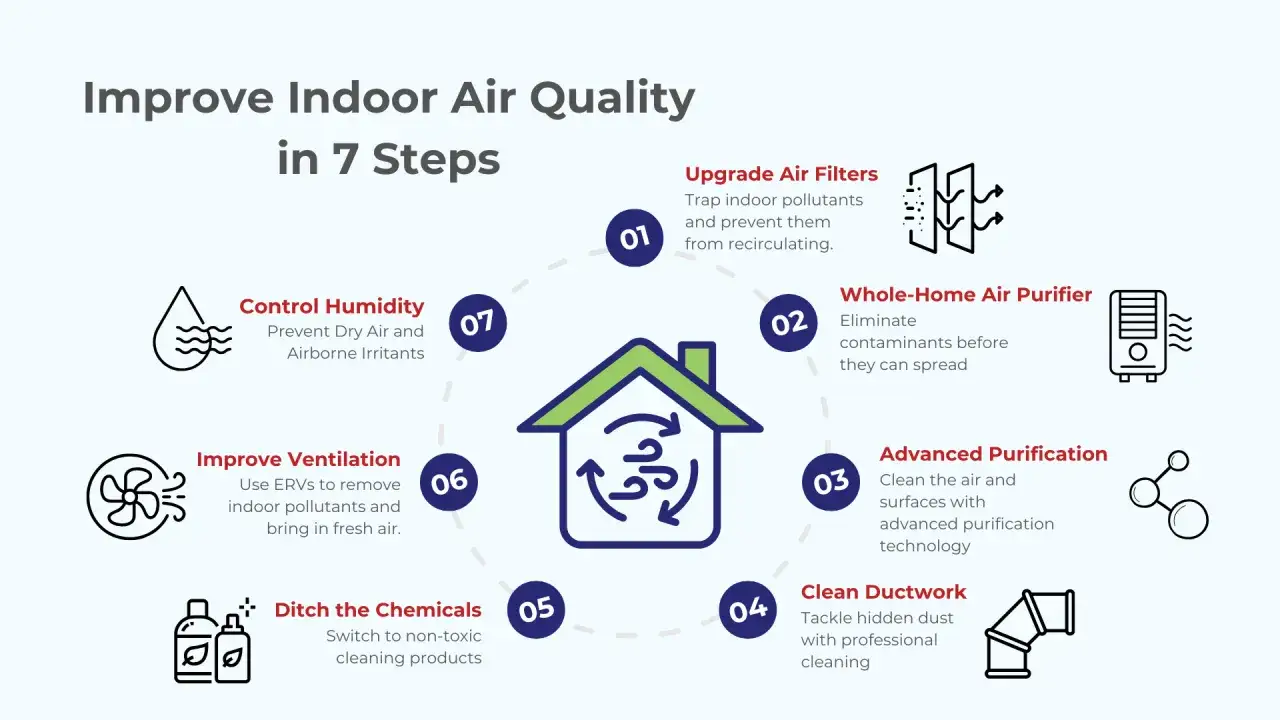 Improve Indoor Air Quality in 7 Steps

01
Upgrade Air Filters
Trap indoor pollutants and prevent them from recirculating.

02
Whole-Home Air Purifier
Eliminate contaminants before they can spread

03
Advanced Purification
Clean the air and surfaces with advanced purification technology

04
Clean Ductwork
Tackle hidden dust with professional cleaning

05
Ditch the Chemicals
Switch to non-toxic cleaning products

06
Improve Ventilation
Use ERVs to remove indoor pollutants and bring in fresh air.

07
Control Humidity
Prevent Dry Air and Airborne Irritants